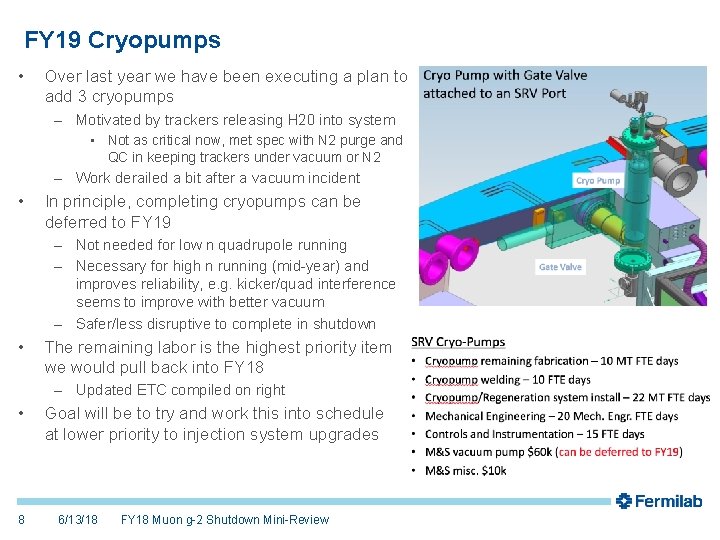 FY19 Cryopumps

• Over last year we have been executing a plan to add 3 cryopumps
– Motivated by trackers releasing H20 into system
• Not as critical now, met spec with N2 purge and QC in keeping trackers under vacuum or N2
– Work derailed a bit after a vacuum incident
• In principle, completing cryopumps can be deferred to FY19
– Not needed for low n quadrupole running
– Necessary for high n running (mid-year) and improves reliability, e.g. kicker/quad interference seems to improve with better vacuum
– Safer/less disruptive to complete in shutdown
• The remaining labor is the highest priority item we would pull back into FY18
– Updated ETC compiled on right
• Goal will be to try and work this into schedule at lower priority to injection system upgrades

Cryo Pump with Gate Valve attached to an SRV Port

Cryo Pump

Gate Valve

SRV Cryo-Pumps
• Cryopump remaining fabrication – 10 MT FTE days
• Cryopump welding – 10 FTE days
• Cryopump/Regeneration system install – 22 MT FTE days
• Mechanical Engineering – 20 Mech. Engr. FTE days
• Controls and Instrumentation – 15 FTE days
• M&S vacuum pump $60k (can be deferred to FY19)
• M&S misc. $10k

Fermilab

8 6/13/18 FY18 Muon g-2 Shutdown Mini-Review